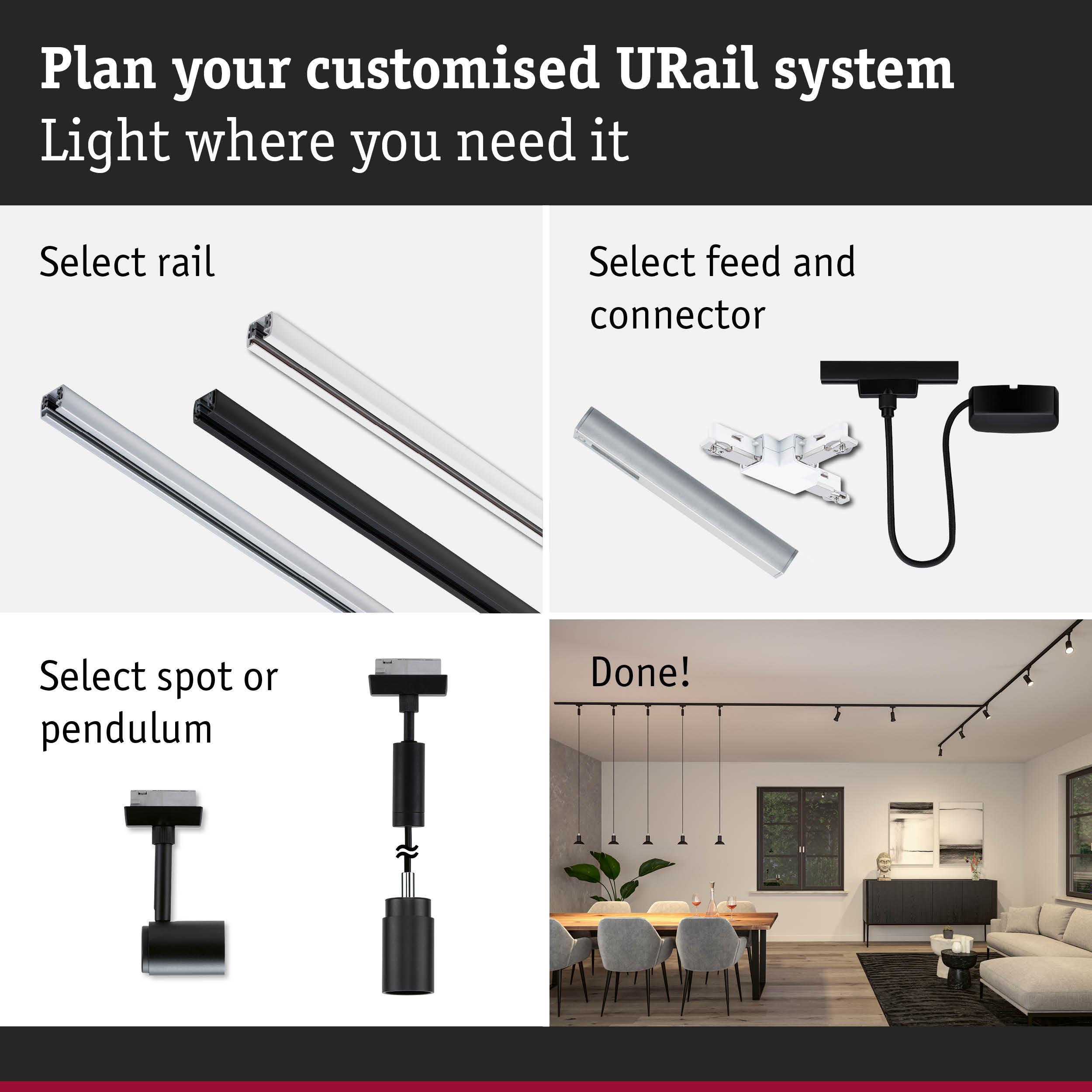 Plan your customised URail system
Light where you need it

Select rail

Select feed and connector

Select spot or pendulum

Done!